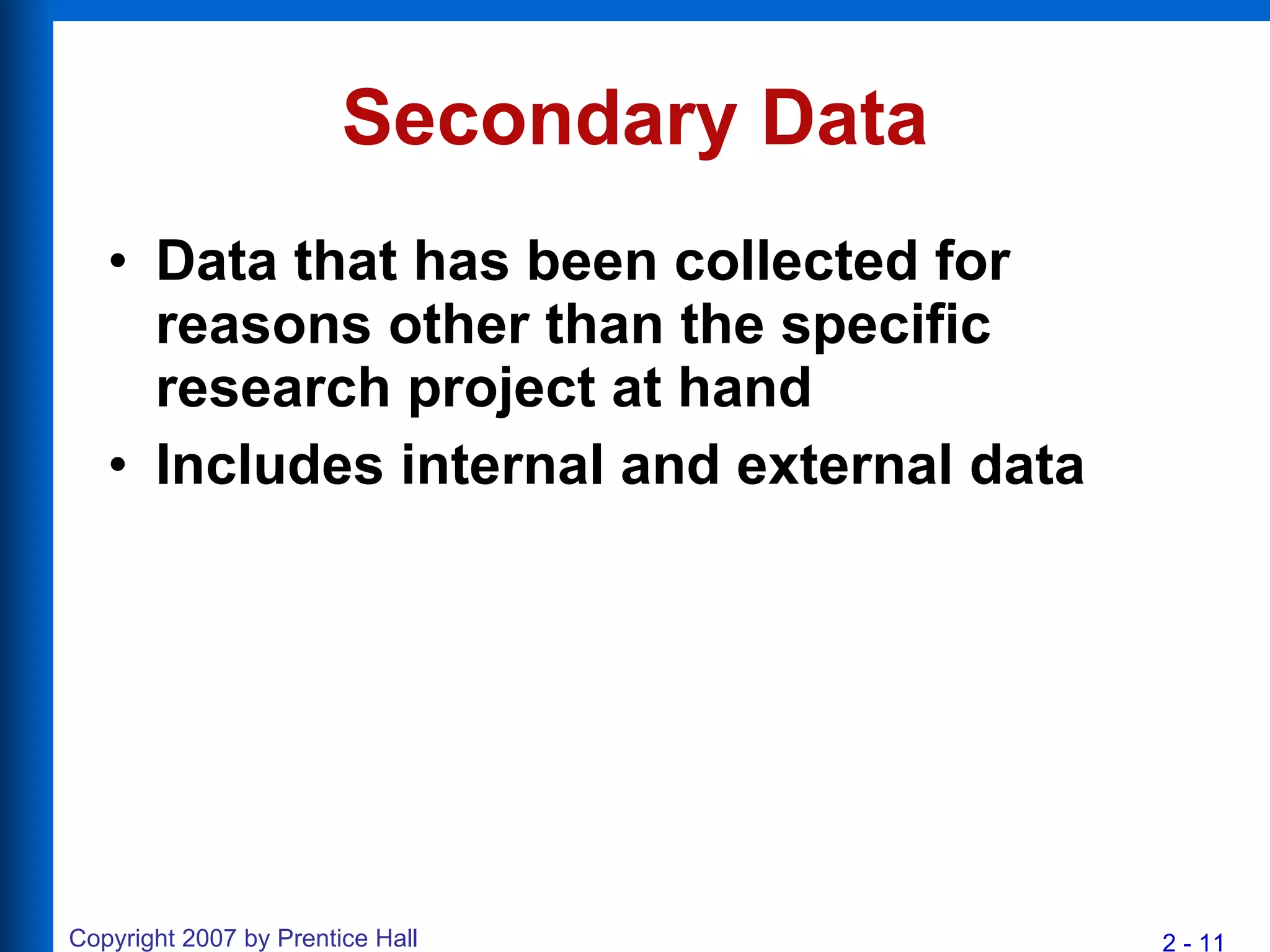 Secondary Data

• Data that has been collected for reasons other than the specific research project at hand
• Includes internal and external data

Copyright 2007 by Prentice Hall

2 - 11